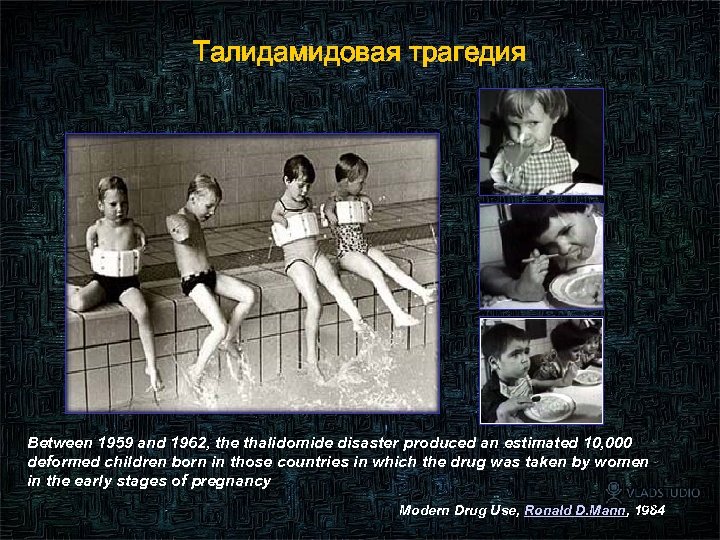 Талидамидовая трагедия

Between 1959 and 1962, the thalidomide disaster produced an estimated 10,000 deformed children born in those countries in which the drug was taken by women in the early stages of pregnancy

VLADSTUDIO

Modern Drug Use, Ronald D.Mann, 1984